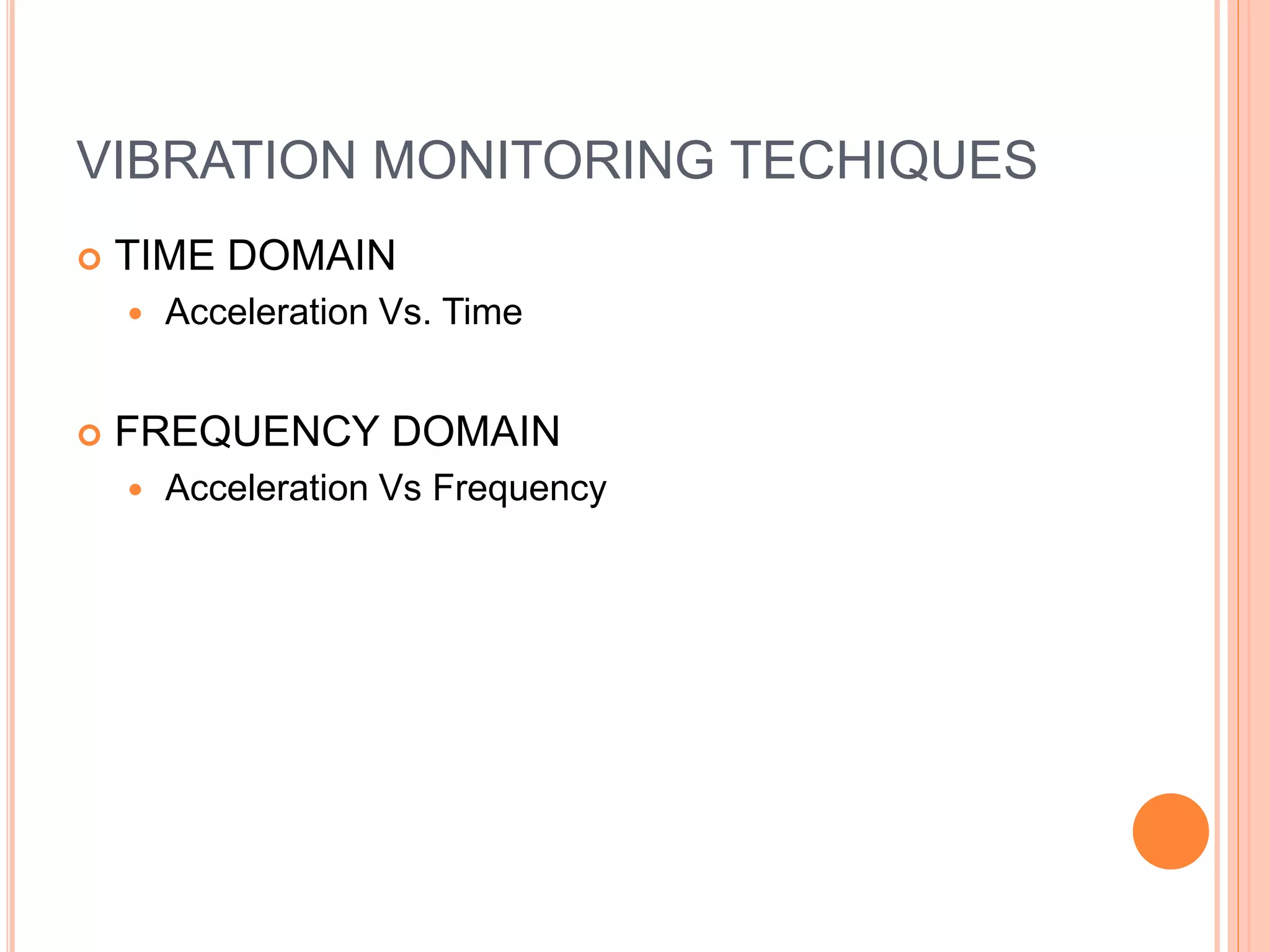 VIBRATION MONITORING TECHIQUES

TIME DOMAIN

Acceleration Vs. Time

FREQUENCY DOMAIN

Acceleration Vs Frequency